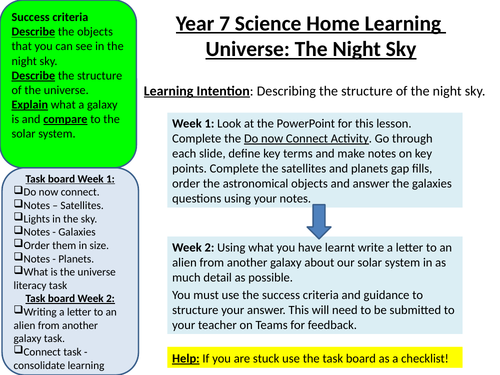 Success criteria
Describe the objects that you can see in the night sky.
Describe the structure of the universe.
Explain what a galaxy is and compare to the solar system.

Task board Week 1:
❑Do now connect.
❑Notes – Satellites.
❑Lights in the sky.
❑Notes - Galaxies
❑Order them in size.
❑Notes - Planets.
❑What is the universe literacy task
Task board Week 2:
❑Writing a letter to an alien from another galaxy task.
❑Connect task - consolidate learning

Year 7 Science Home Learning
Universe: The Night Sky

Learning Intention: Describing the structure of the night sky.

Week 1: Look at the PowerPoint for this lesson. Complete the Do now Connect Activity. Go through each slide, define key terms and make notes on key points. Complete the satellites and planets gap fills, order the astronomical objects and answer the galaxies questions using your notes.

Week 2: Using what you have learnt write a letter to an alien from another galaxy about our solar system in as much detail as possible.
You must use the success criteria and guidance to structure your answer. This will need to be submitted to your teacher on Teams for feedback.

Help: If you are stuck use the task board as a checklist!